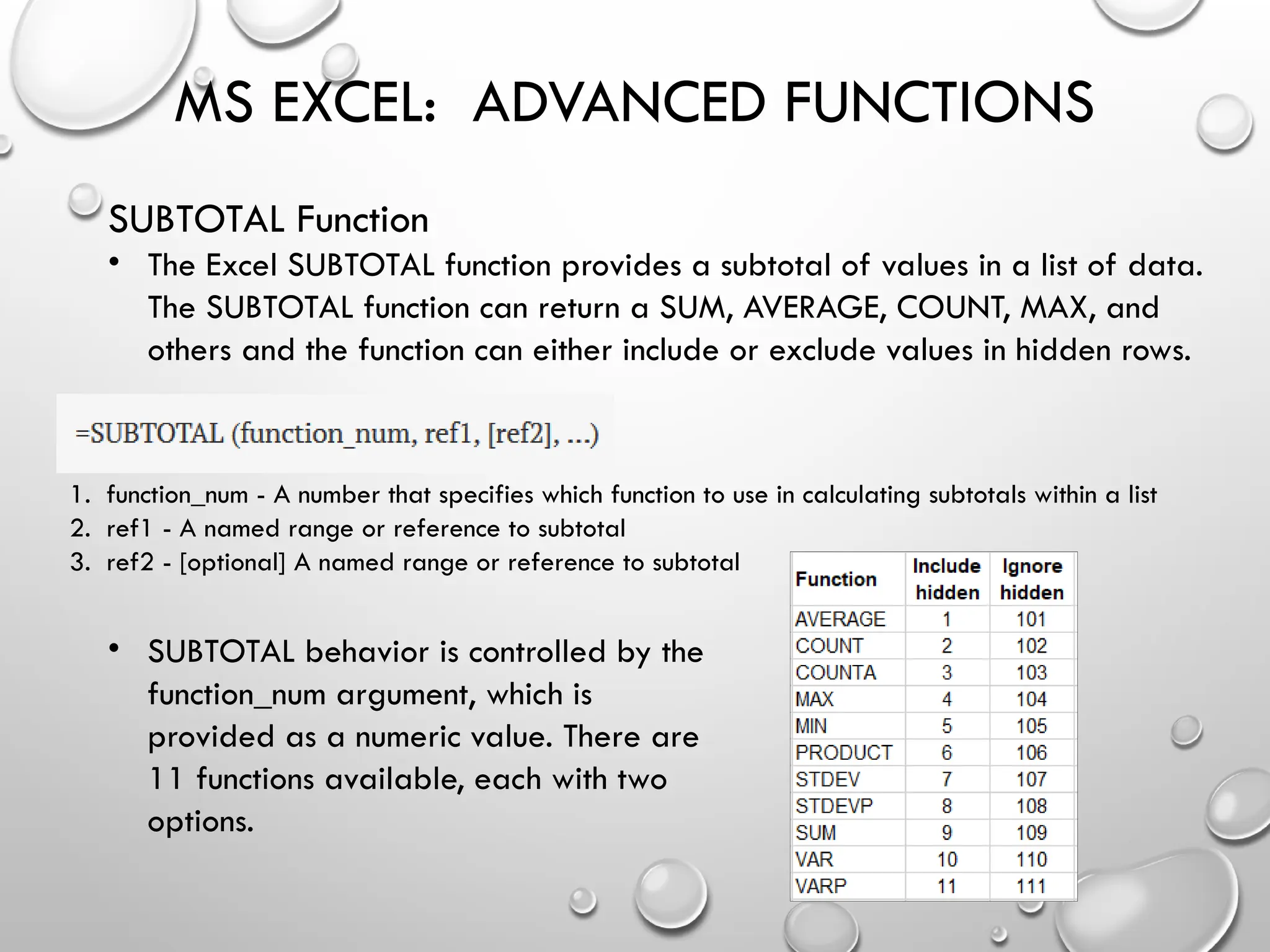 MS EXCEL:  ADVANCED FUNCTIONS

SUBTOTAL Function

• The Excel SUBTOTAL function provides a subtotal of values in a list of data. The SUBTOTAL function can return a SUM, AVERAGE, COUNT, MAX, and others and the function can either include or exclude values in hidden rows.

=SUBTOTAL (function_num, ref1, [ref2], ...)

1. function_num - A number that specifies which function to use in calculating subtotals within a list
2. ref1 - A named range or reference to subtotal
3. ref2 - [optional] A named range or reference to subtotal

• SUBTOTAL behavior is controlled by the function_num argument, which is provided as a numeric value. There are 11 functions available, each with two options.

| Function | Include hidden | Ignore hidden |
|---|---|---|
| AVERAGE | 1 | 101 |
| COUNT | 2 | 102 |
| COUNTA | 3 | 103 |
| MAX | 4 | 104 |
| MIN | 5 | 105 |
| PRODUCT | 6 | 106 |
| STDEV | 7 | 107 |
| STDEVP | 8 | 108 |
| SUM | 9 | 109 |
| VAR | 10 | 110 |
| VARP | 11 | 111 |